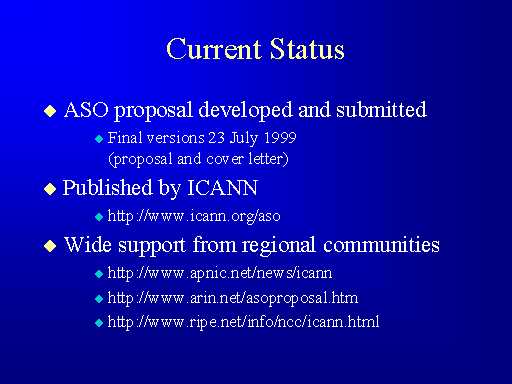 Current Status

ASO proposal developed and submitted

Final versions 23 July 1999 (proposal and cover letter)

Published by ICANN

http://www.icann.org/aso

Wide support from regional communities

http://www.apnic.net/news/icann

http://www.arin.net/asoproposal.htm

http://www.ripe.net/info/ncc/icann.html